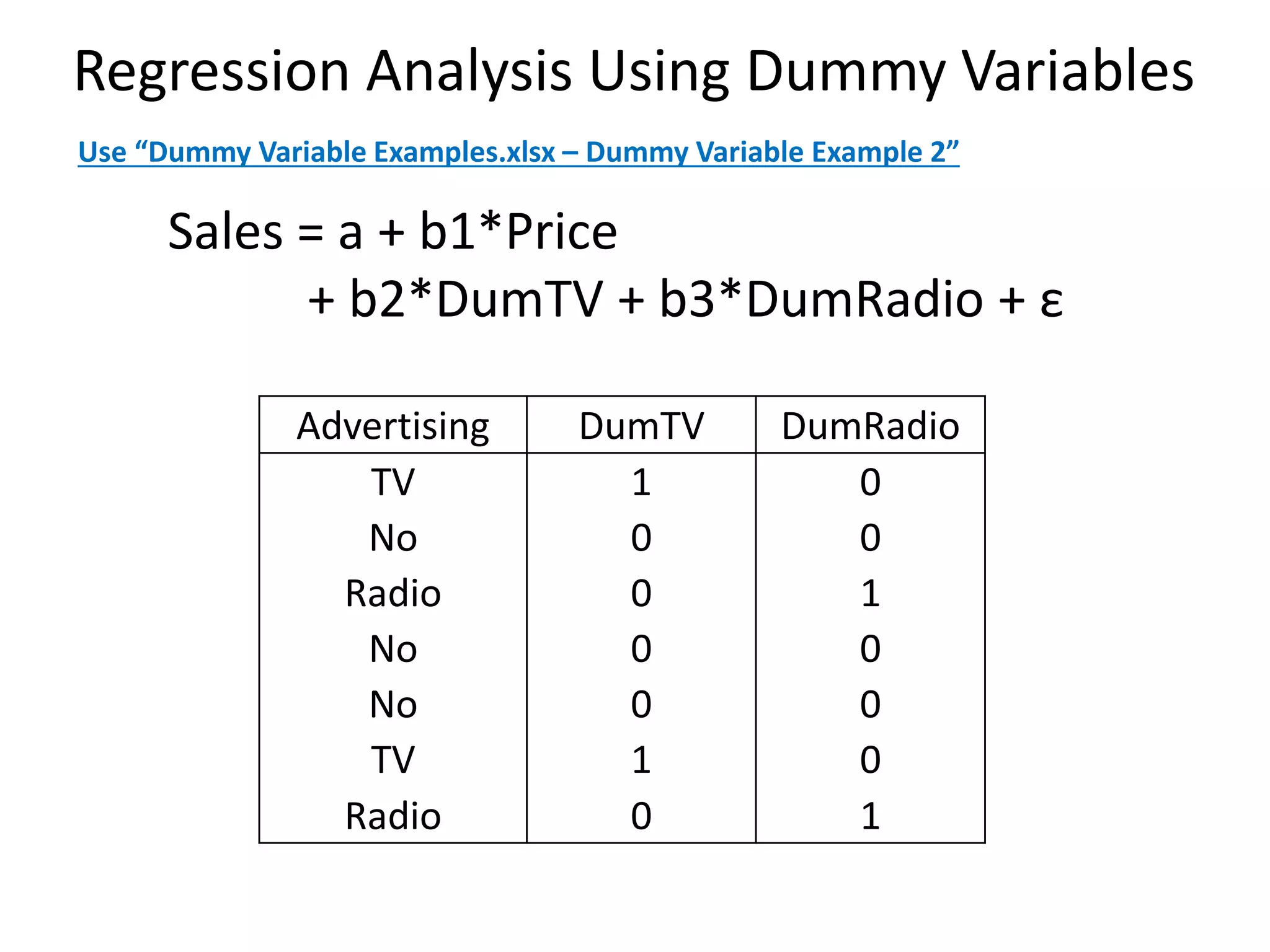 Regression Analysis Using Dummy Variables

Use “Dummy Variable Examples.xlsx – Dummy Variable Example 2”

Sales = a + b1*Price + b2*DumTV + b3*DumRadio + ε

| Advertising | DumTV | DumRadio |
|---|---|---|
| TV | 1 | 0 |
| No | 0 | 0 |
| Radio | 0 | 1 |
| No | 0 | 0 |
| No | 0 | 0 |
| TV | 1 | 0 |
| Radio | 0 | 1 |